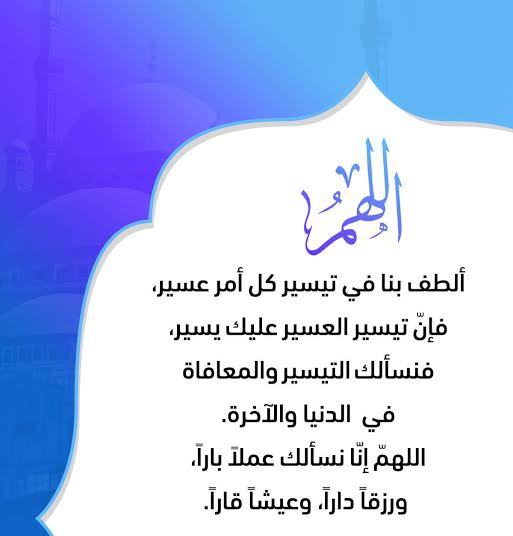 اللهم

ألطف بنا في تيسير كل أمر عسير،
فإنّ تيسير العسير عليك يسير،
فنسألك التيسير والمعافاة
في الدنيا والآخرة.
اللهمّ إنّا نسألك عملاً باراً،
ورزقاً داراً، وعيشاً قاراً.